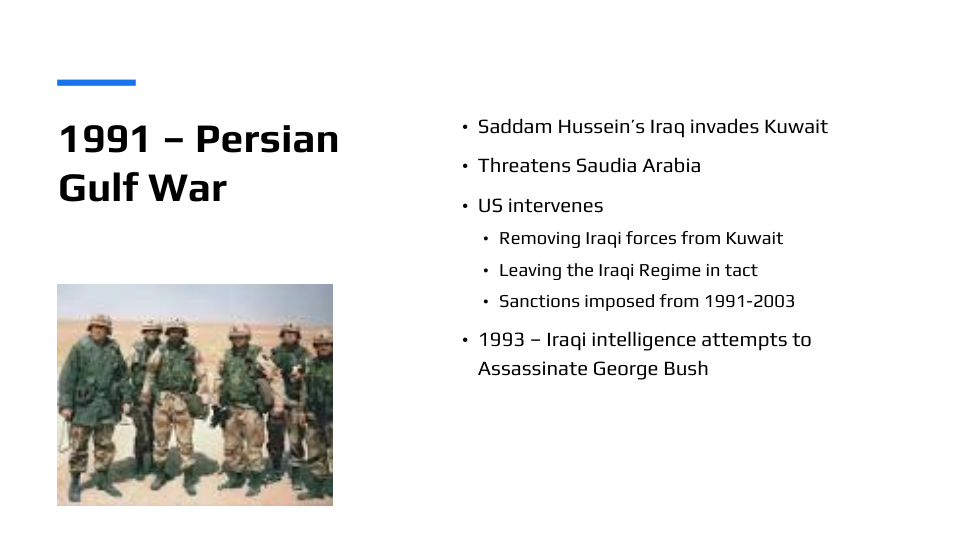 1991 – Persian Gulf War

• Saddam Hussein's Iraq invades Kuwait
• Threatens Saudia Arabia
• US intervenes
  • Removing Iraqi forces from Kuwait
  • Leaving the Iraqi Regime in tact
  • Sanctions imposed from 1991-2003
• 1993 – Iraqi intelligence attempts to Assassinate George Bush